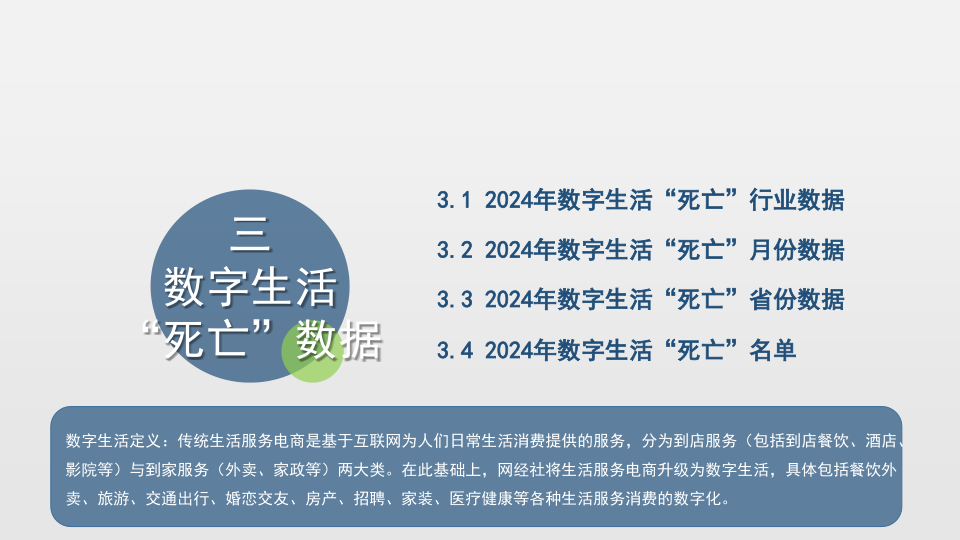 三
数字生活
“死亡”数据

3.1 2024年数字生活“死亡”行业数据

3.2 2024年数字生活“死亡”月份数据

3.3 2024年数字生活“死亡”省份数据

3.4 2024年数字生活“死亡”名单

数字生活定义：传统生活服务电商是基于互联网为人们日常生活消费提供的服务，分为到店服务（包括到店餐饮、酒店、影院等）与到家服务（外卖、家政等）两大类。在此基础上，网经社将生活服务电商升级为数字生活，具体包括餐饮外卖、旅游、交通出行、婚恋交友、房产、招聘、家装、医疗健康等各种生活服务消费的数字化。